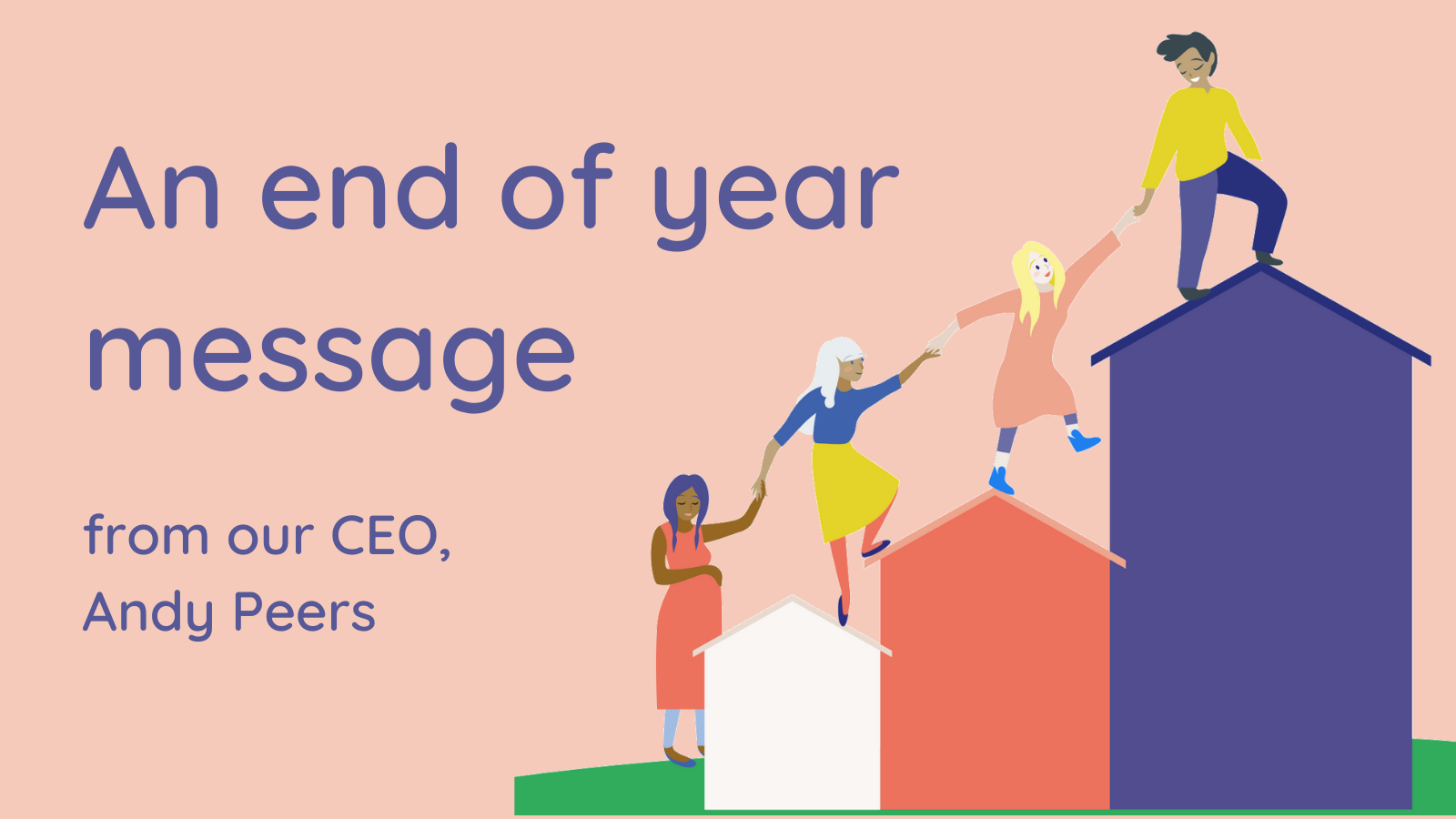 An end of year message

from our CEO, Andy Peers